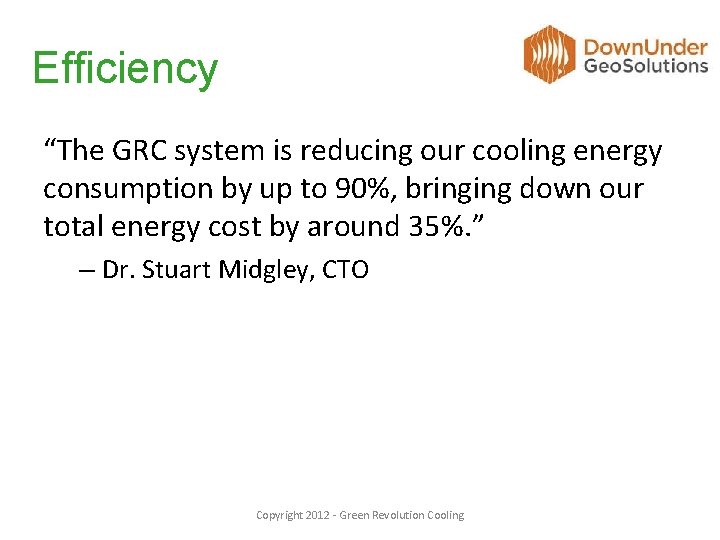 Efficiency

DownUnder GeoSolutions

“The GRC system is reducing our cooling energy consumption by up to 90%, bringing down our total energy cost by around 35%.”

– Dr. Stuart Midgley, CTO

Copyright 2012 - Green Revolution Cooling